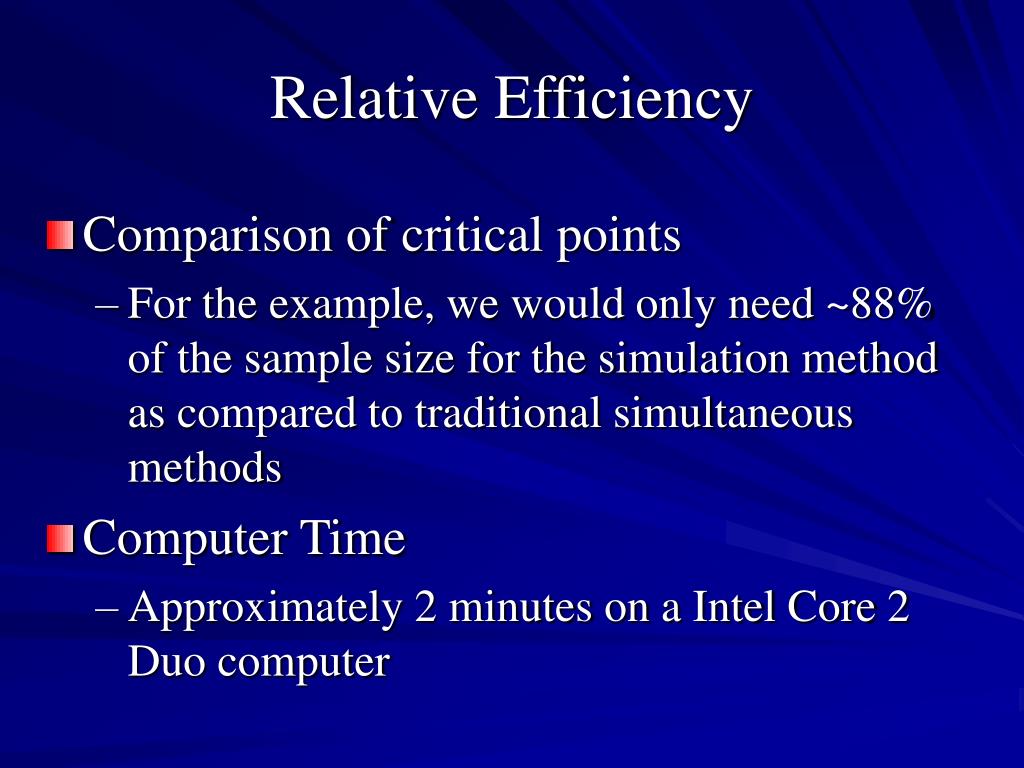 Relative Efficiency

Comparison of critical points

– For the example, we would only need ~88% of the sample size for the simulation method as compared to traditional simultaneous methods

Computer Time

– Approximately 2 minutes on a Intel Core 2 Duo computer